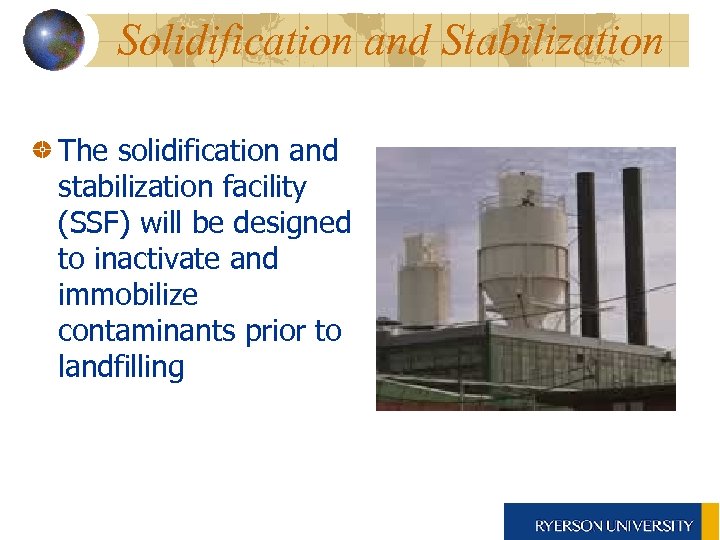 Solidification and Stabilization

The solidification and stabilization facility (SSF) will be designed to inactivate and immobilize contaminants prior to landfilling

RYERSON UNIVERSITY